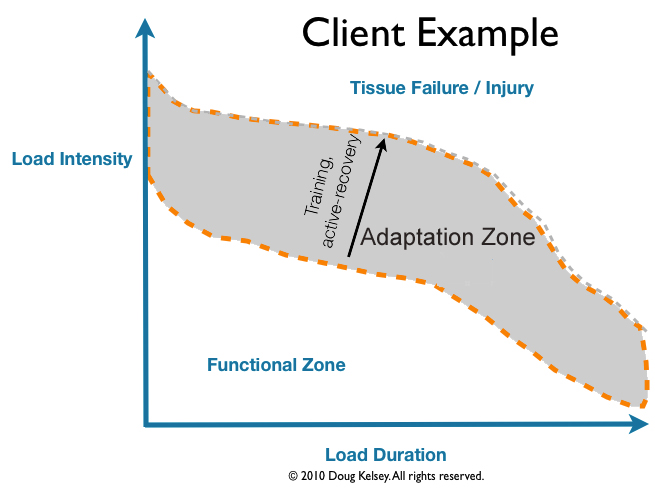 Client Example

Tissue Failure / Injury

Load Intensity

Training, active-recovery

Adaptation Zone

Functional Zone

Load Duration

© 2010 Doug Kelsey. All rights reserved.